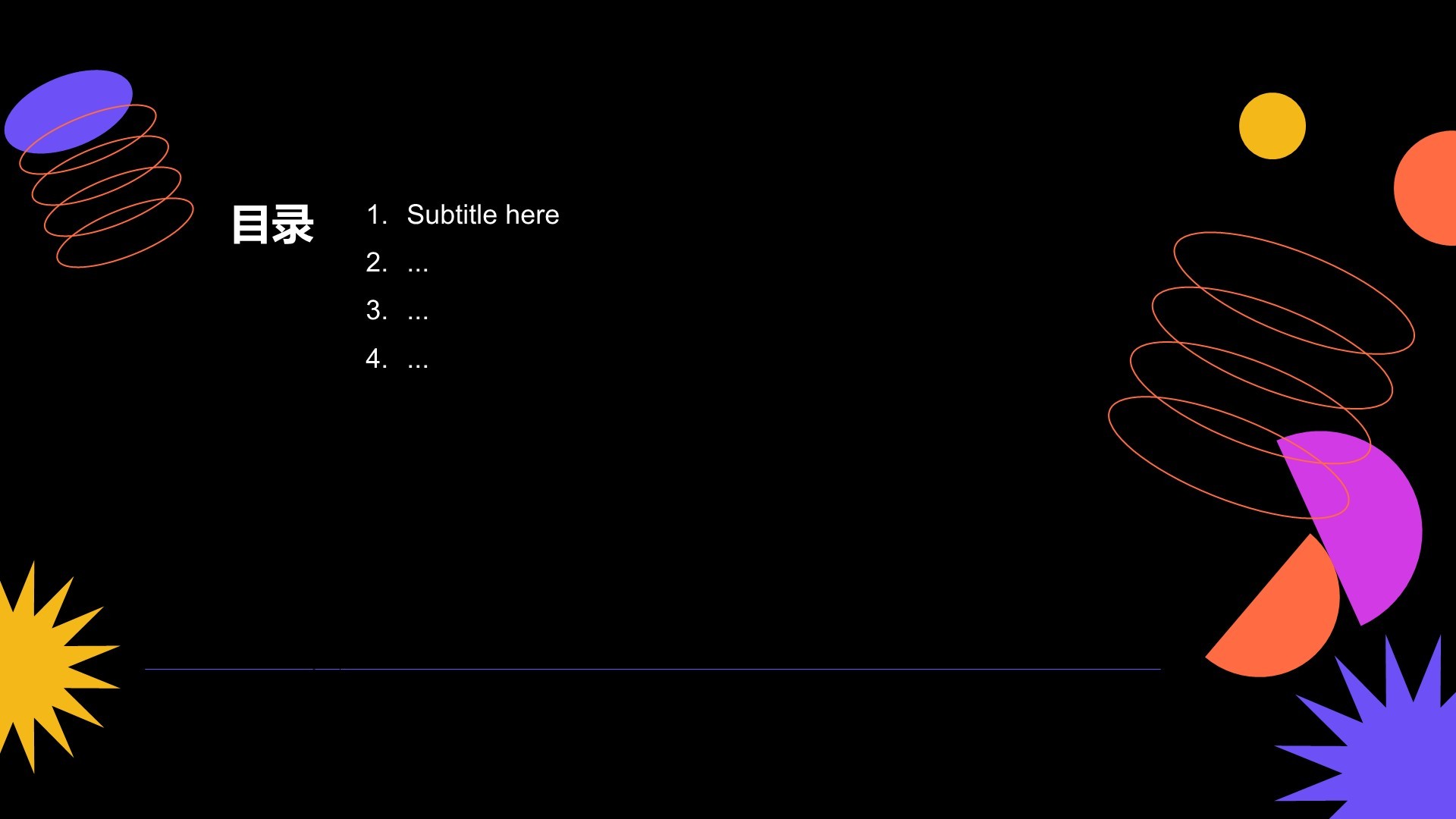 目录

1. Subtitle here
2. ...
3. ...
4. ...